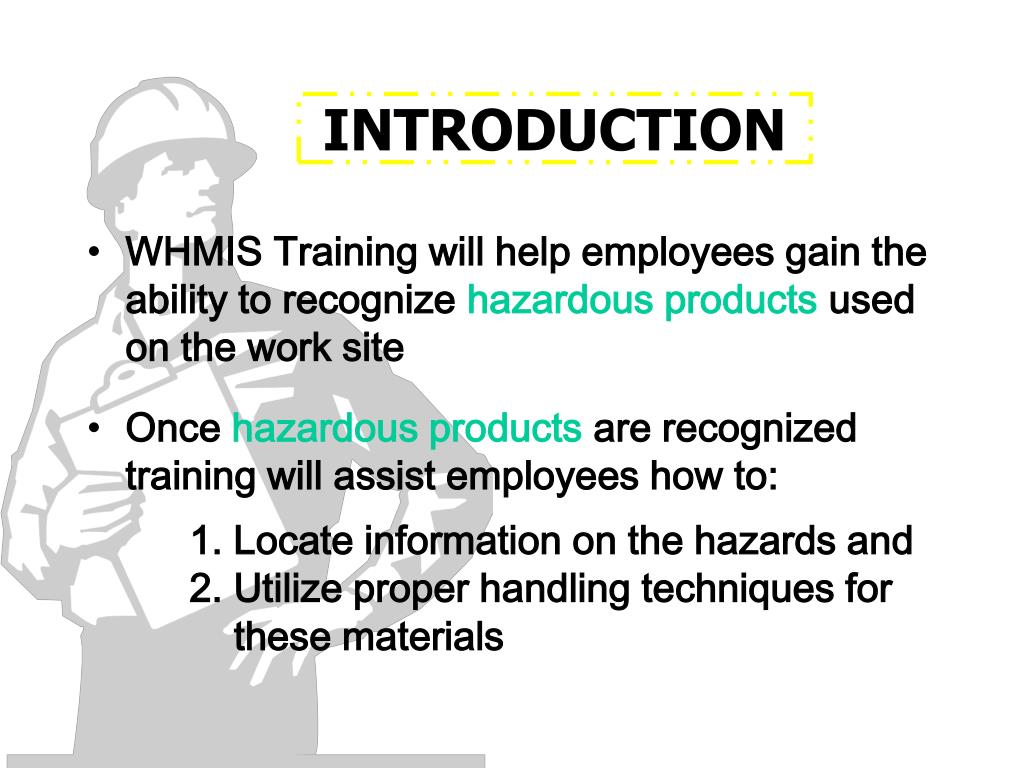 INTRODUCTION

• WHMIS Training will help employees gain the ability to recognize hazardous products used on the work site

• Once hazardous products are recognized training will assist employees how to:

1. Locate information on the hazards and
2. Utilize proper handling techniques for these materials